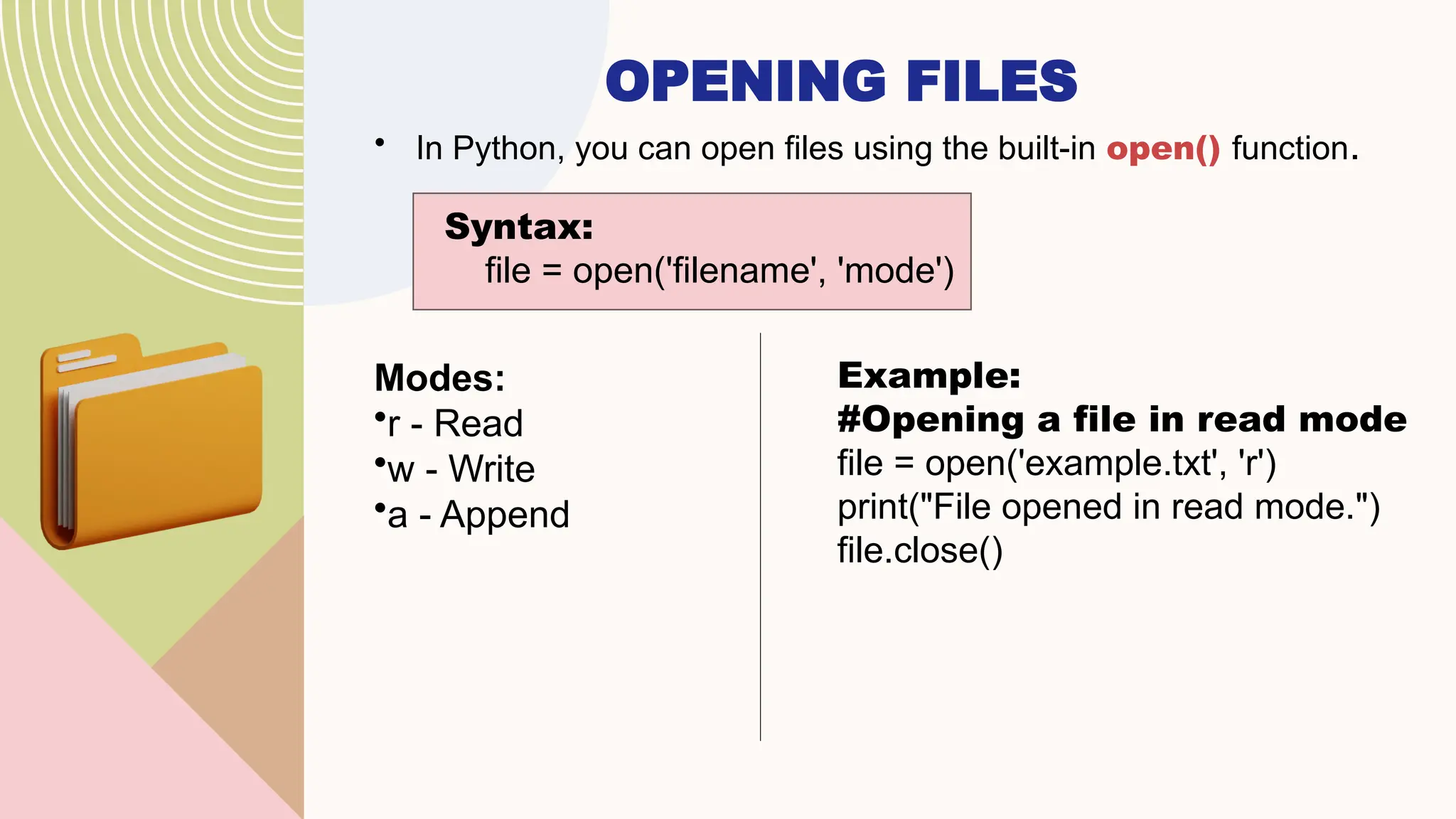 OPENING FILES

• In Python, you can open files using the built-in open() function.

Syntax:
file = open('filename', 'mode')

Modes:
•r - Read
•w - Write
•a - Append

Example:
#Opening a file in read mode
file = open('example.txt', 'r')
print("File opened in read mode.")
file.close()